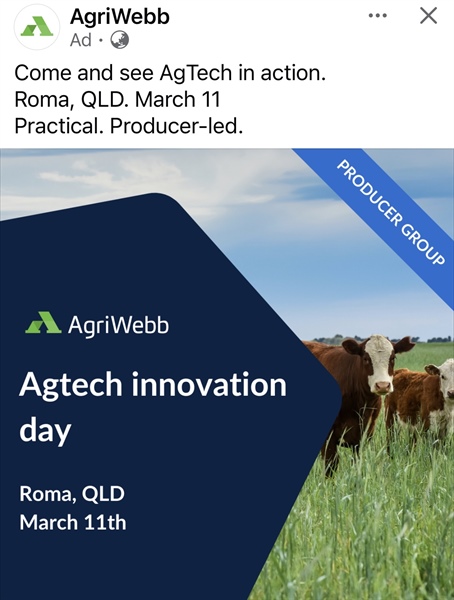 AgriWebb
Ad ·

Come and see AgTech in action.
Roma, QLD. March 11
Practical. Producer-led.

PRODUCER GROUP

AgriWebb

Agtech innovation day

Roma, QLD
March 11th